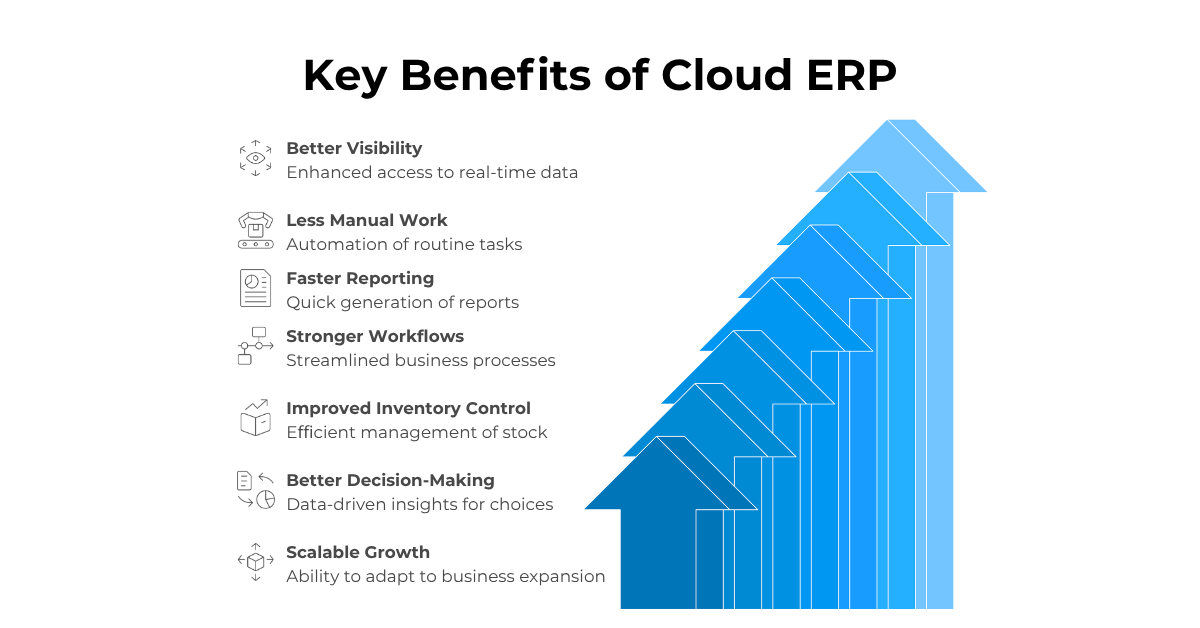 Key Benefits of Cloud ERP

Better Visibility
Enhanced access to real-time data

Less Manual Work
Automation of routine tasks

Faster Reporting
Quick generation of reports

Stronger Workflows
Streamlined business processes

Improved Inventory Control
Efficient management of stock

Better Decision-Making
Data-driven insights for choices

Scalable Growth
Ability to adapt to business expansion